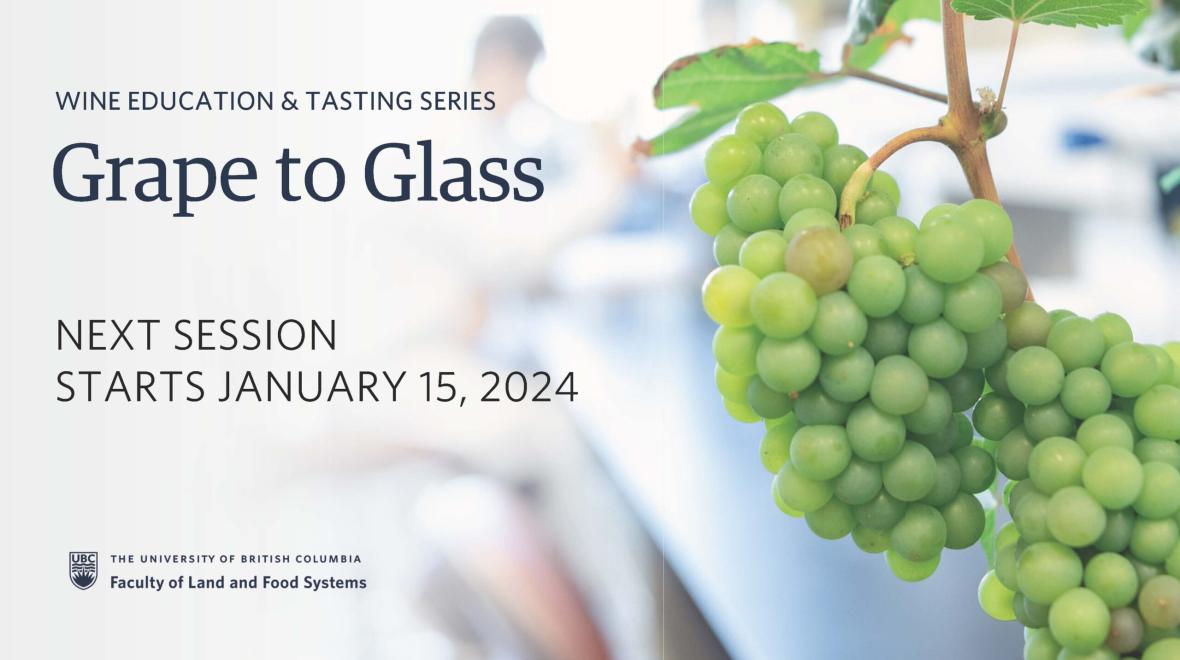 WINE EDUCATION & TASTING SERIES

Grape to Glass

NEXT SESSION
STARTS JANUARY 15, 2024

UBC
THE UNIVERSITY OF BRITISH COLUMBIA
Faculty of Land and Food Systems